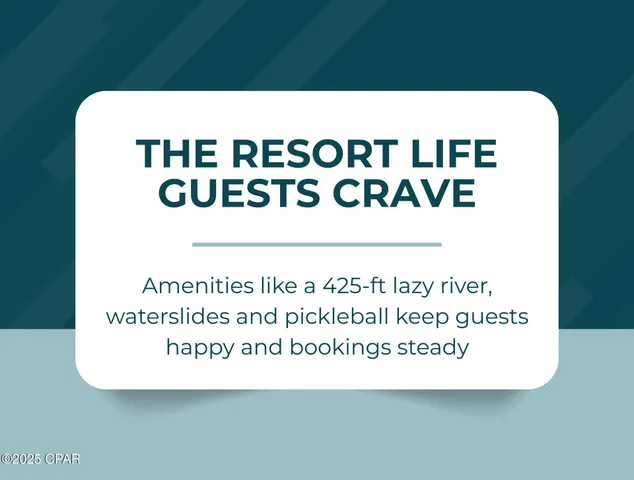 THE RESORT LIFE GUESTS CRAVE

Amenities like a 425-ft lazy river, waterslides and pickleball keep guests happy and bookings steady

©2025 CPAR